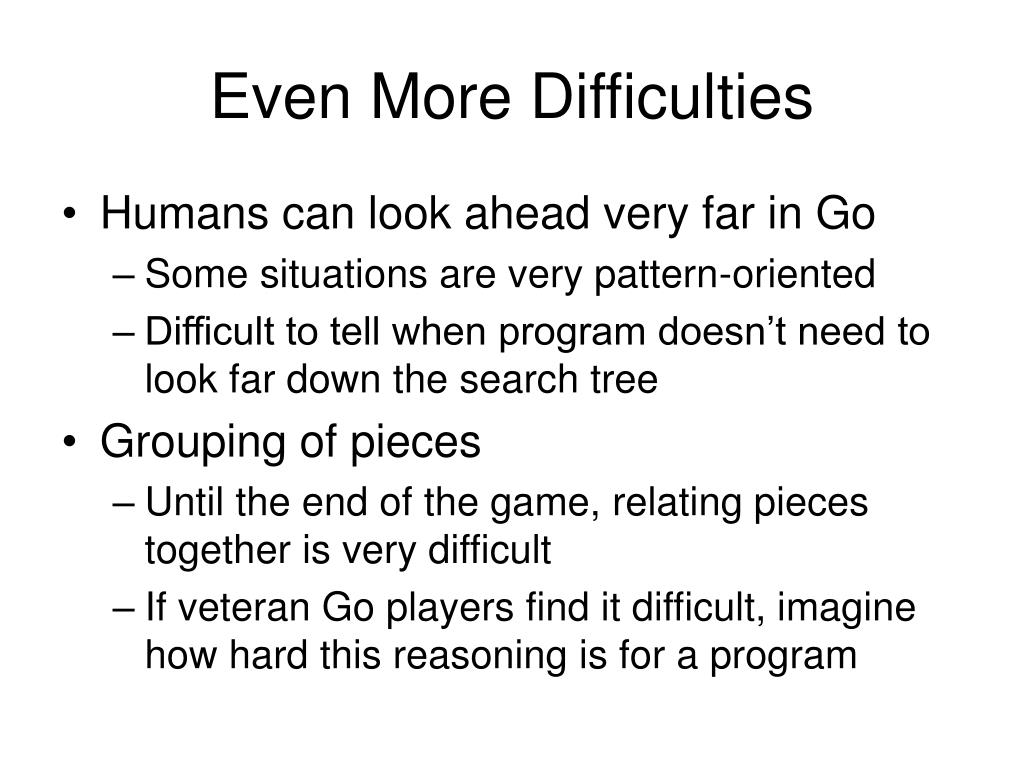 Even More Difficulties

• Humans can look ahead very far in Go
– Some situations are very pattern-oriented
– Difficult to tell when program doesn’t need to look far down the search tree

• Grouping of pieces
– Until the end of the game, relating pieces together is very difficult
– If veteran Go players find it difficult, imagine how hard this reasoning is for a program